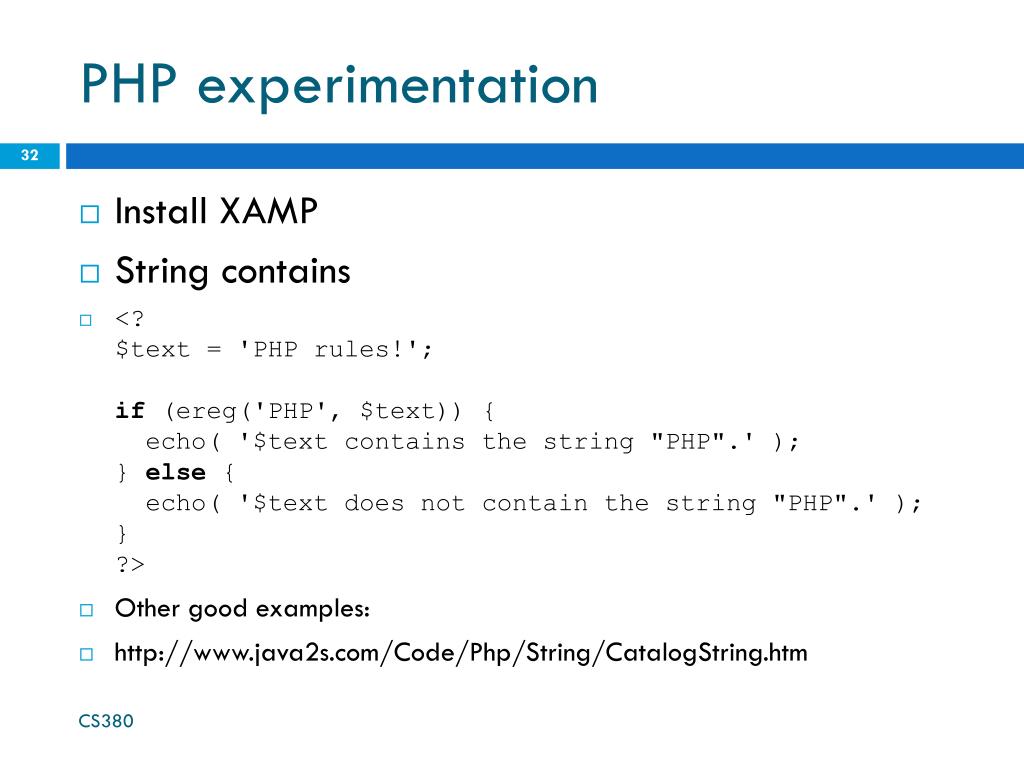 PHP experimentation

32

Install XAMP

String contains

<?
$text = 'PHP rules!';

if (ereg('PHP', $text)) {
  echo( '$text contains the string "PHP".' );
} else {
  echo( '$text does not contain the string "PHP".' );
}
?>

Other good examples:

http://www.java2s.com/Code/Php/String/CatalogString.htm

CS380